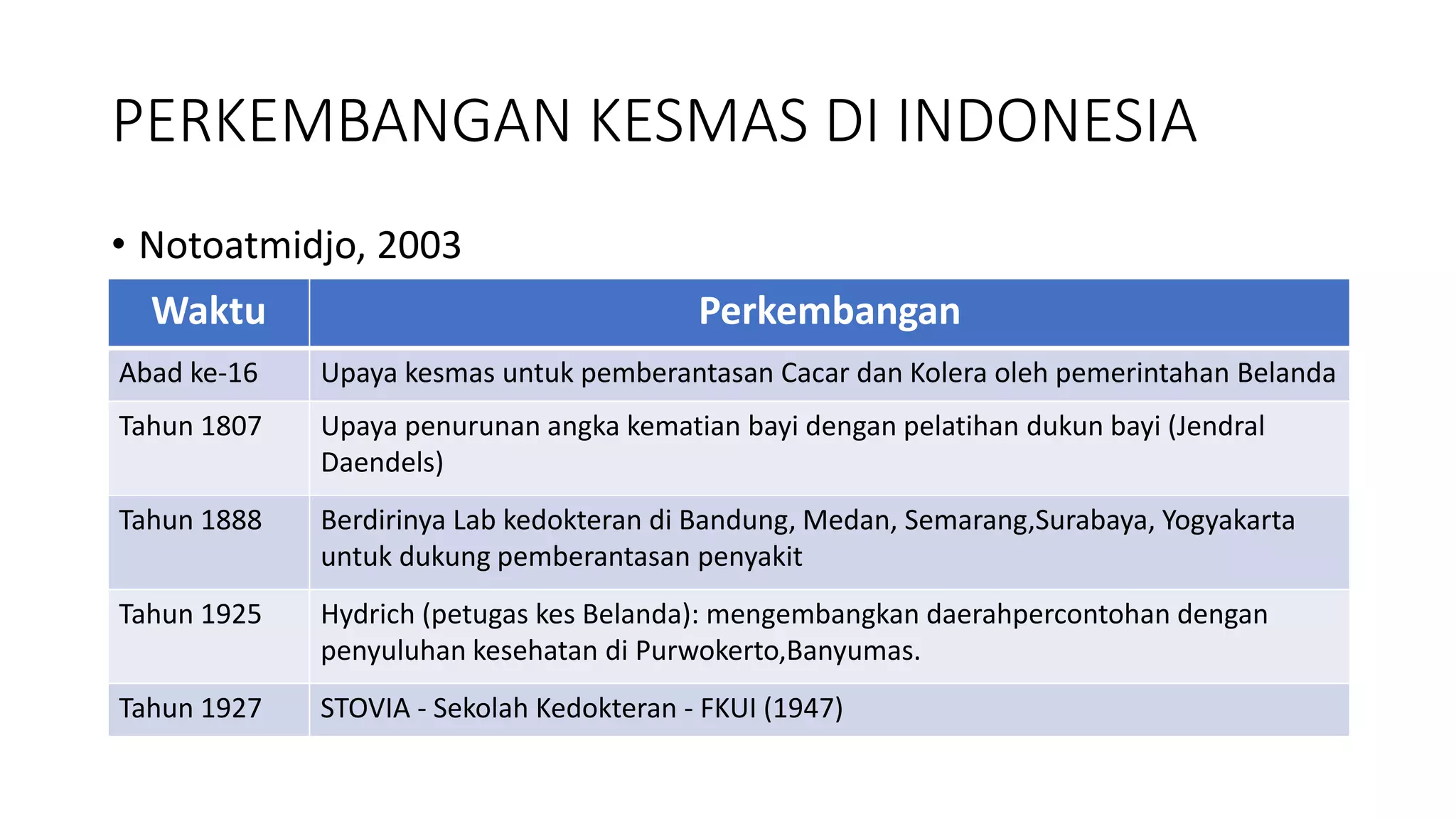 PERKEMBANGAN KESMAS DI INDONESIA

• Notoatmidjo, 2003

| Waktu | Perkembangan |
|---|---|
| Abad ke-16 | Upaya kesmas untuk pemberantasan Cacar dan Kolera oleh pemerintahan Belanda |
| Tahun 1807 | Upaya penurunan angka kematian bayi dengan pelatihan dukun bayi (Jendral Daendels) |
| Tahun 1888 | Berdirinya Lab kedokteran di Bandung, Medan, Semarang,Surabaya, Yogyakarta untuk dukung pemberantasan penyakit |
| Tahun 1925 | Hydrich (petugas kes Belanda): mengembangkan daerahpercontohan dengan penyuluhan kesehatan di Purwokerto,Banyumas. |
| Tahun 1927 | STOVIA - Sekolah Kedokteran - FKUI (1947) |